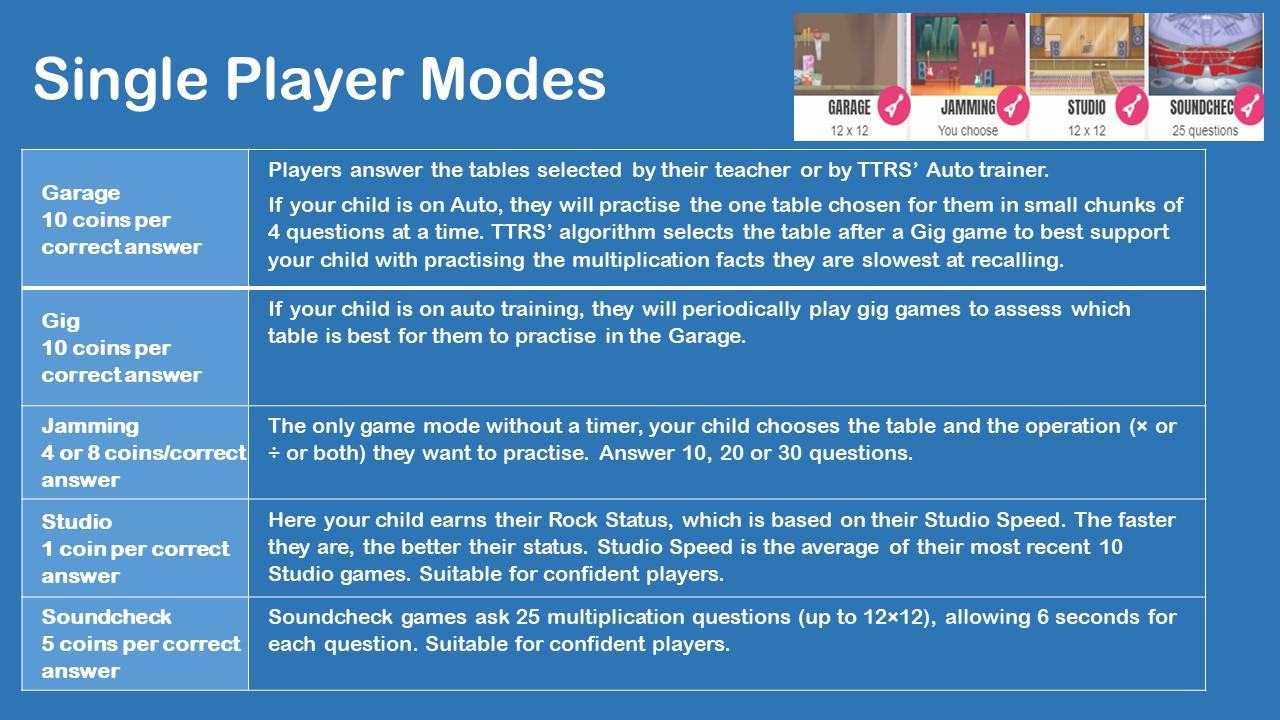 Single Player Modes

GARAGE
12 x 12

JAMMING
You choose

STUDIO
12 x 12

SOUNDCHEC
25 questions

| | |
|---|---|
| Garage 10 coins per correct answer | Players answer the tables selected by their teacher or by TTRS' Auto trainer. If your child is on Auto, they will practise the one table chosen for them in small chunks of 4 questions at a time. TTRS' algorithm selects the table after a Gig game to best support your child with practising the multiplication facts they are slowest at recalling. |
| Gig 10 coins per correct answer | If your child is on auto training, they will periodically play gig games to assess which table is best for them to practise in the Garage. |
| Jamming 4 or 8 coins/correct answer | The only game mode without a timer, your child chooses the table and the operation (× or ÷ or both) they want to practise. Answer 10, 20 or 30 questions. |
| Studio 1 coin per correct answer | Here your child earns their Rock Status, which is based on their Studio Speed. The faster they are, the better their status. Studio Speed is the average of their most recent 10 Studio games. Suitable for confident players. |
| Soundcheck 5 coins per correct answer | Soundcheck games ask 25 multiplication questions (up to 12×12), allowing 6 seconds for each question. Suitable for confident players. |